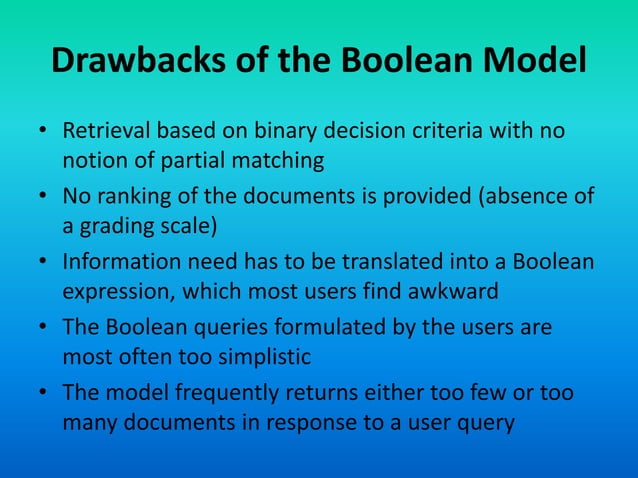 Drawbacks of the Boolean Model

• Retrieval based on binary decision criteria with no notion of partial matching
• No ranking of the documents is provided (absence of a grading scale)
• Information need has to be translated into a Boolean expression, which most users find awkward
• The Boolean queries formulated by the users are most often too simplistic
• The model frequently returns either too few or too many documents in response to a user query